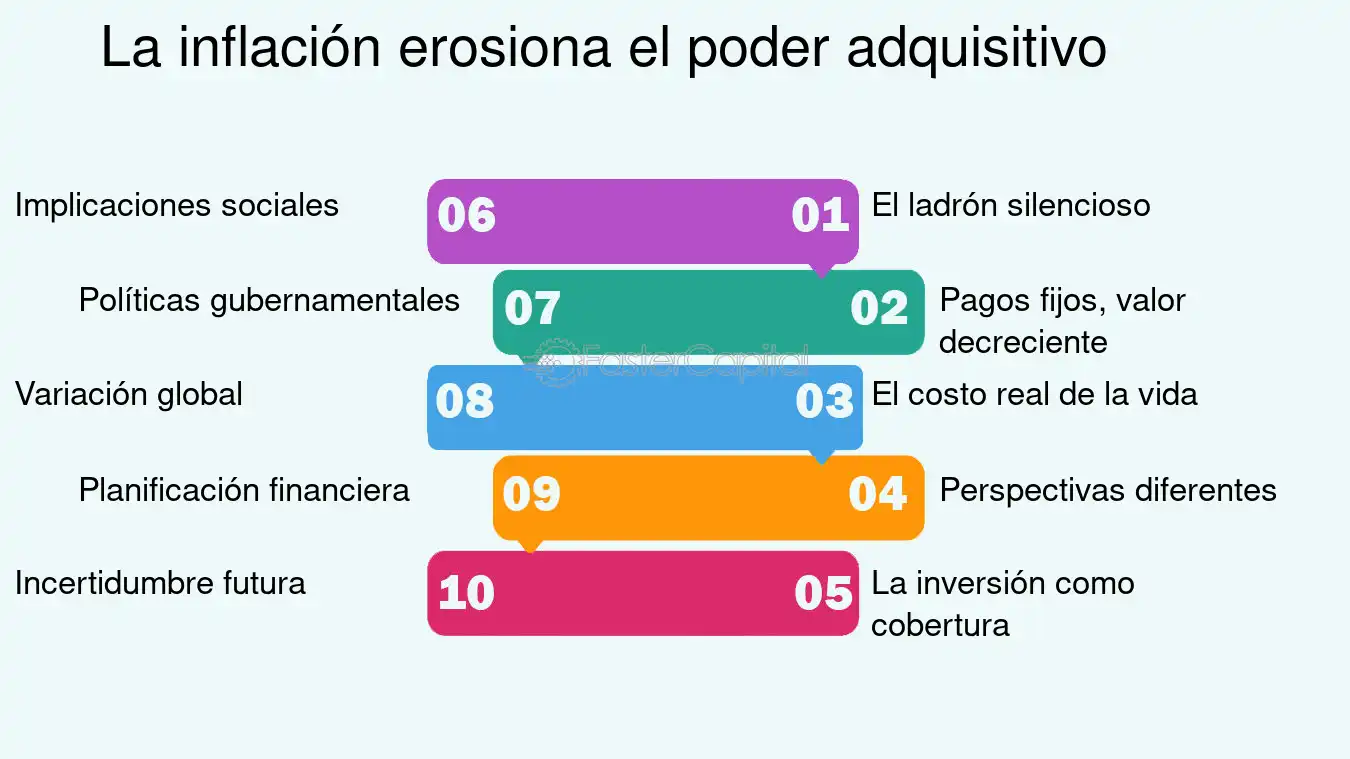 La inflación erosiona el poder adquisitivo

Implicaciones sociales
06
01
El ladrón silencioso

Políticas gubernamentales
07
02
Pagos fijos, valor decreciente

FasterCapital

Variación global
08
03
El costo real de la vida

Planificación financiera
09
04
Perspectivas diferentes

Incertidumbre futura
10
05
La inversión como cobertura